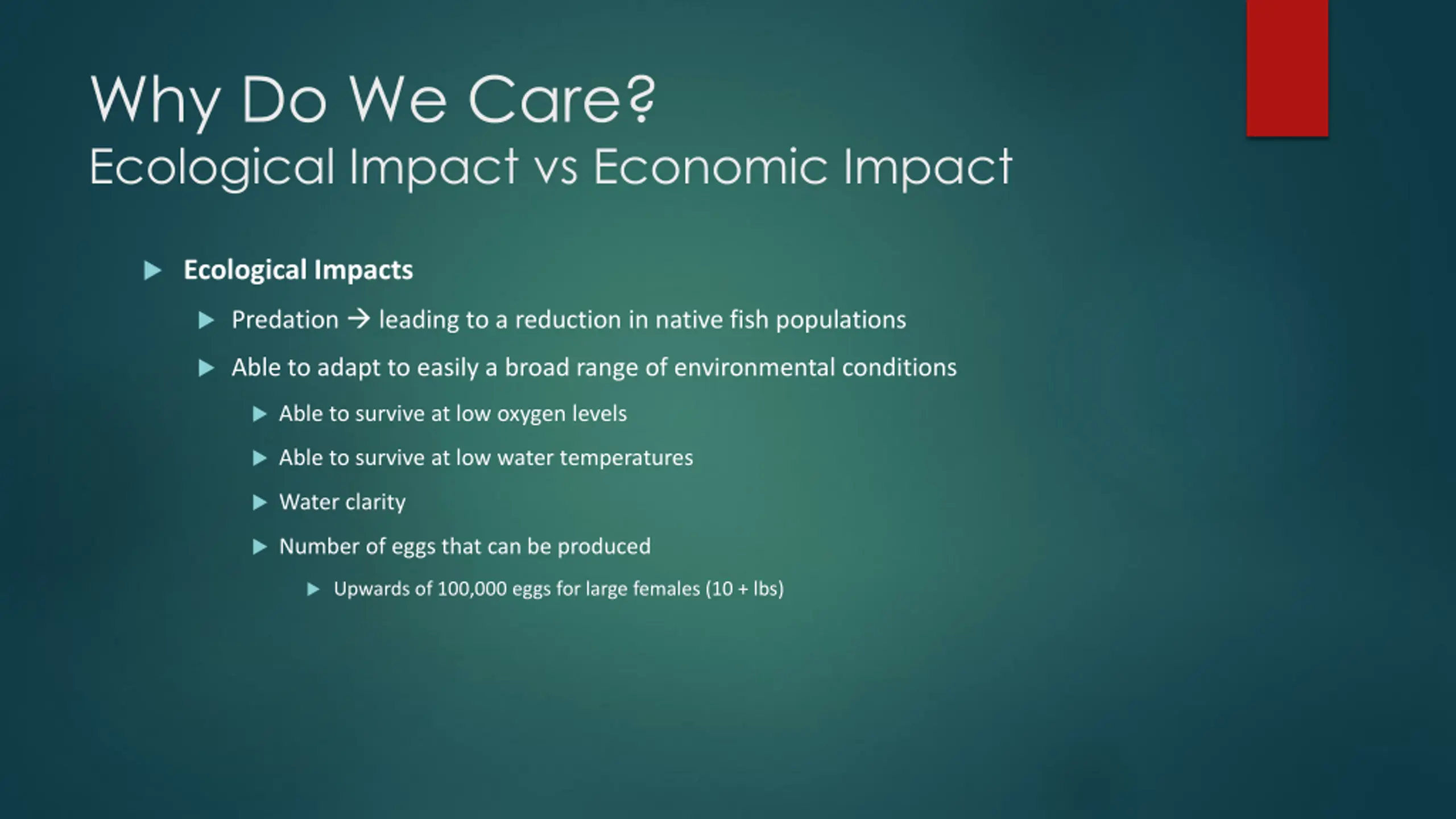 Why Do We Care?
Ecological Impact vs Economic Impact

Ecological Impacts

Predation → leading to a reduction in native fish populations

Able to adapt to easily a broad range of environmental conditions

Able to survive at low oxygen levels

Able to survive at low water temperatures

Water clarity

Number of eggs that can be produced

Upwards of 100,000 eggs for large females (10 + lbs)